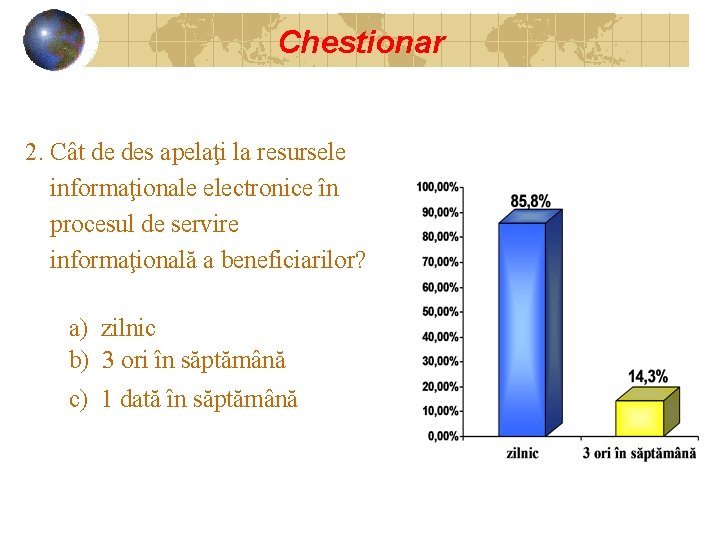 Chestionar

2. Cât de des apelaţi la resursele informaţionale electronice în procesul de servire informaţională a beneficiarilor?

a) zilnic
b) 3 ori în săptămână
c) 1 dată în săptămână

100,00%
90,00%
80,00%
70,00%
60,00%
50,00%
40,00%
30,00%
20,00%
10,00%
0,00%

85,8%
14,3%

zilnic
3 ori în săptămână